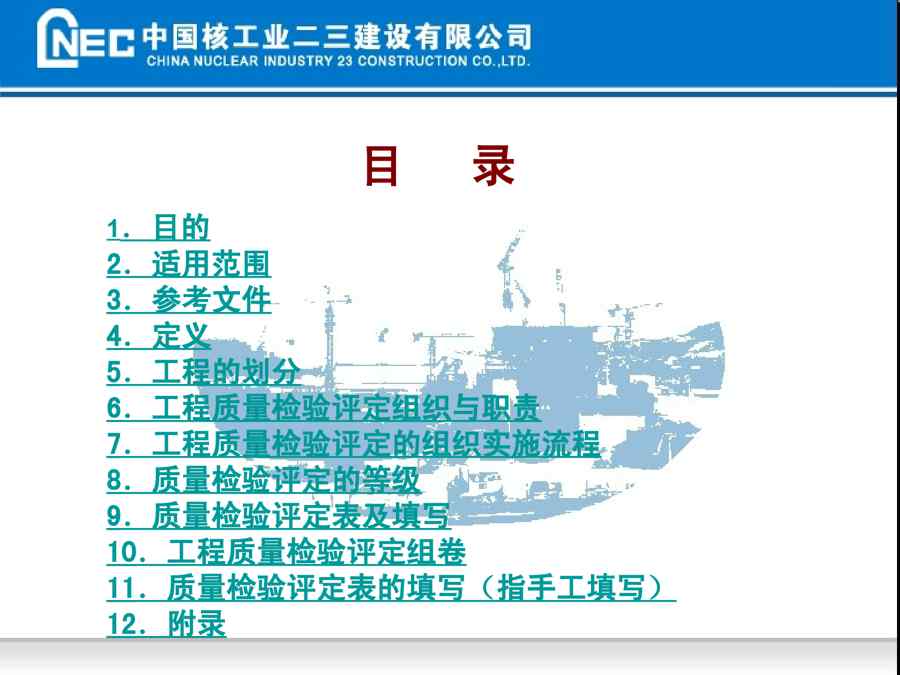 CNEC 中国核工业二三建设有限公司
CHINA NUCLEAR INDUSTRY 23 CONSTRUCTION CO.,LTD.

目 录

1. 目的
2. 适用范围
3. 参考文件
4. 定义
5. 工程的划分
6. 工程质量检验评定组织与职责
7. 工程质量检验评定的组织实施流程
8. 质量检验评定的等级
9. 质量检验评定表及填写
10. 工程质量检验评定组卷
11. 质量检验评定表的填写（指手工填写）
12. 附录